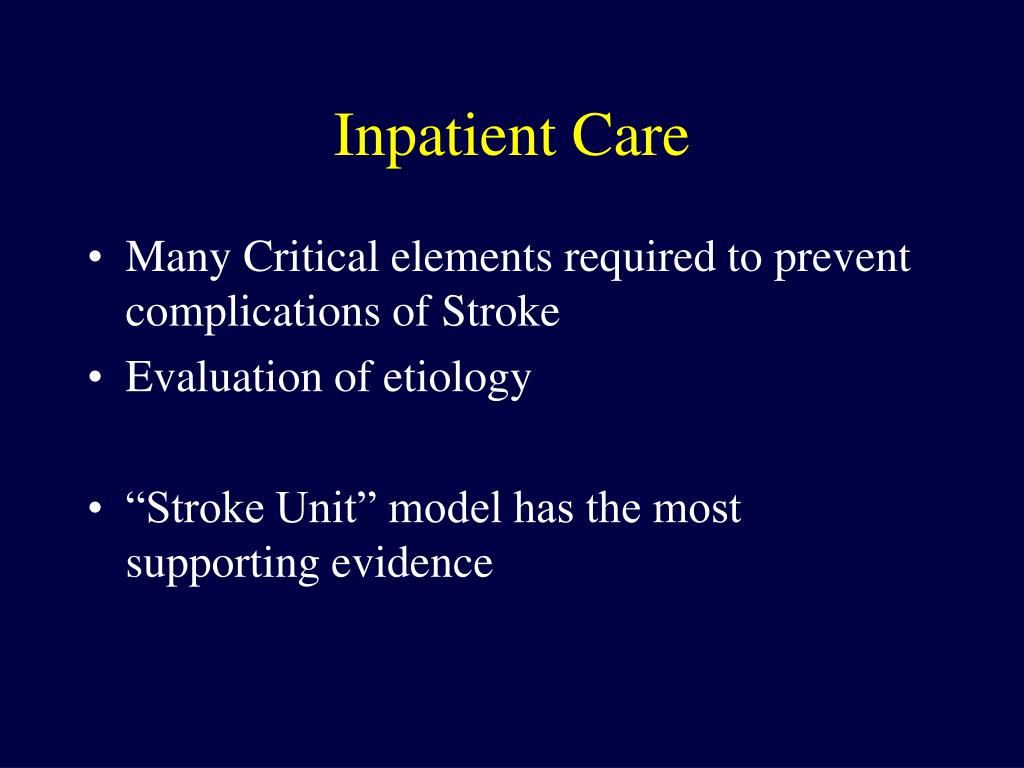 Inpatient Care

• Many Critical elements required to prevent complications of Stroke
• Evaluation of etiology

• “Stroke Unit” model has the most supporting evidence